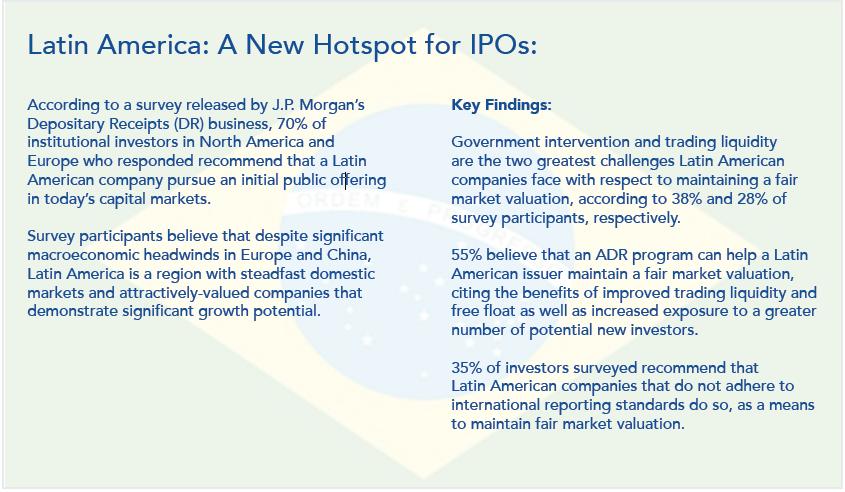 Latin America: A New Hotspot for IPOs:

According to a survey released by J.P. Morgan's Depositary Receipts (DR) business, 70% of institutional investors in North America and Europe who responded recommend that a Latin American company pursue an initial public offering in today's capital markets.

Survey participants believe that despite significant macroeconomic headwinds in Europe and China, Latin America is a region with steadfast domestic markets and attractively-valued companies that demonstrate significant growth potential.

Key Findings:

Government intervention and trading liquidity are the two greatest challenges Latin American companies face with respect to maintaining a fair market valuation, according to 38% and 28% of survey participants, respectively.

55% believe that an ADR program can help a Latin American issuer maintain a fair market valuation, citing the benefits of improved trading liquidity and free float as well as increased exposure to a greater number of potential new investors.

35% of investors surveyed recommend that Latin American companies that do not adhere to international reporting standards do so, as a means to maintain fair market valuation.

ORDEM E PROGRESSO